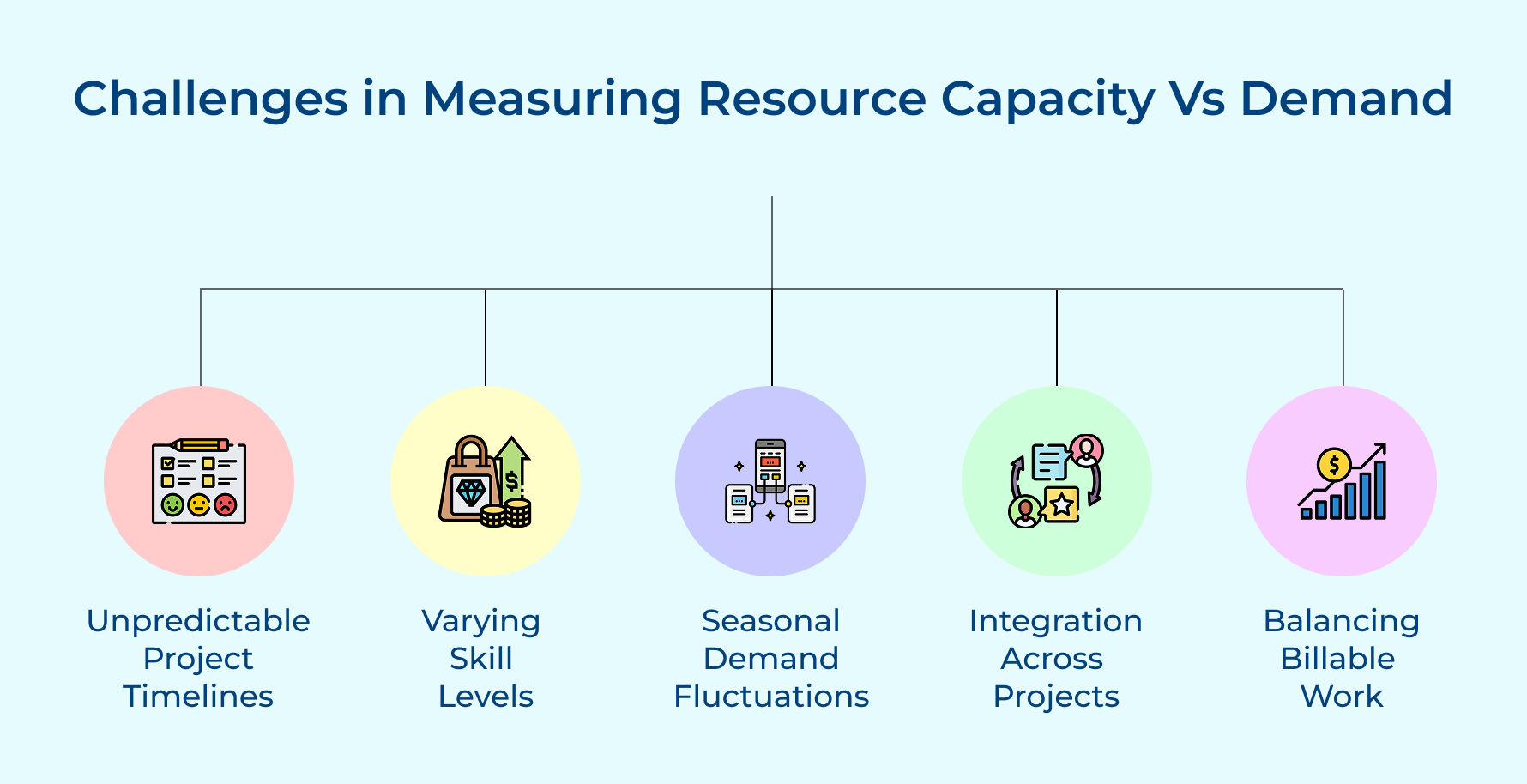 Challenges in Measuring Resource Capacity Vs Demand

Unpredictable Project Timelines

Varying Skill Levels

Seasonal Demand Fluctuations

Integration Across Projects

Balancing Billable Work